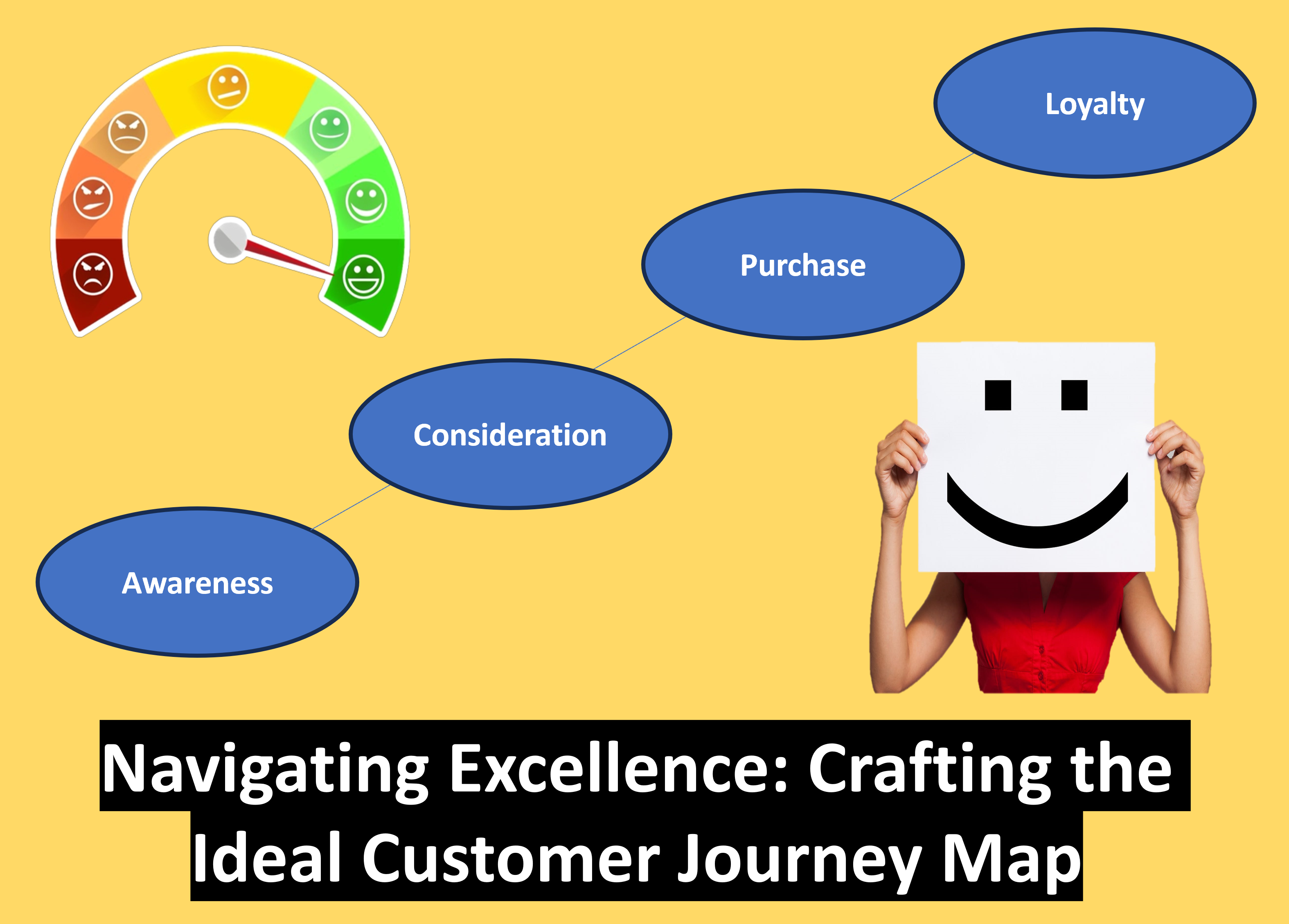 Loyalty

Purchase

Consideration

Awareness

Navigating Excellence: Crafting the Ideal Customer Journey Map